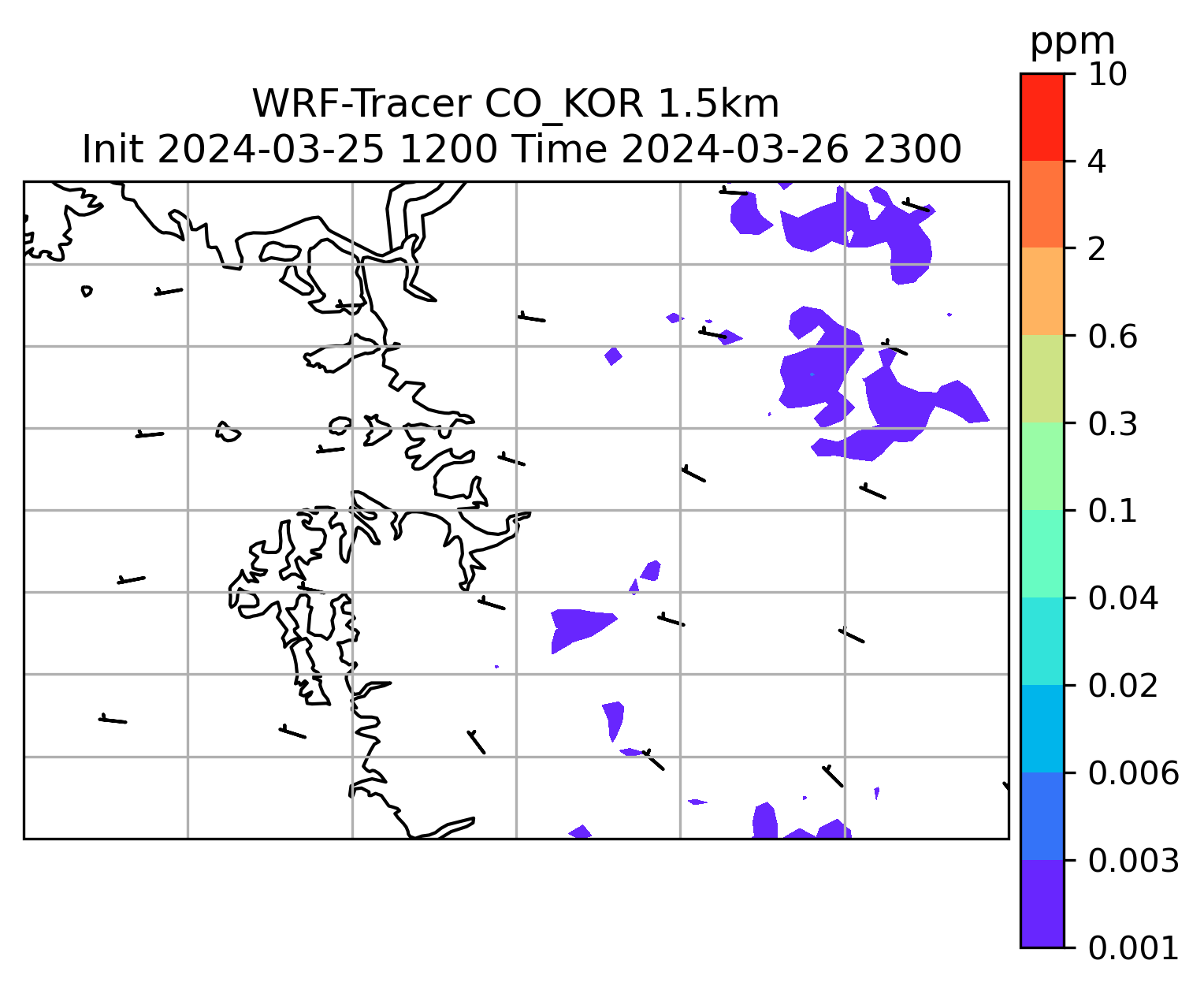 WRF-Tracer CO_KOR 1.5km
Init 2024-03-25 1200 Time 2024-03-26 2300

ppm
10
4
2
0.6
0.3
0.1
0.04
0.02
0.006
0.003
0.001